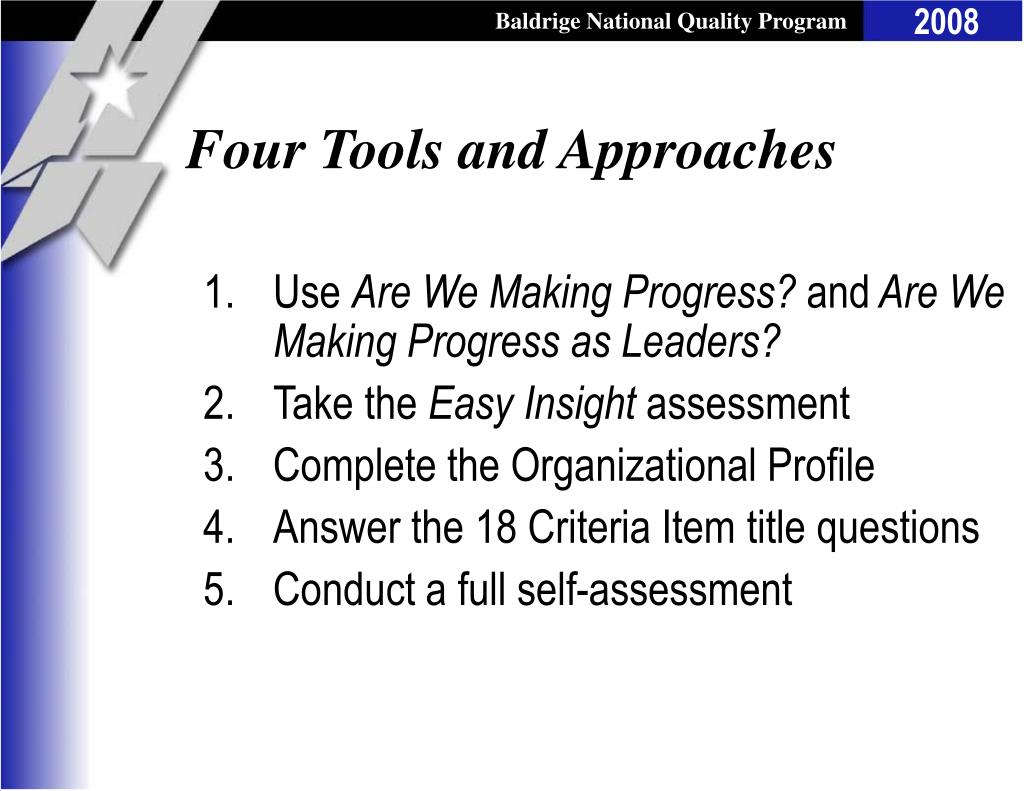 Baldrige National Quality Program

2008

Four Tools and Approaches

1. Use Are We Making Progress? and Are We Making Progress as Leaders?
2. Take the Easy Insight assessment
3. Complete the Organizational Profile
4. Answer the 18 Criteria Item title questions
5. Conduct a full self-assessment